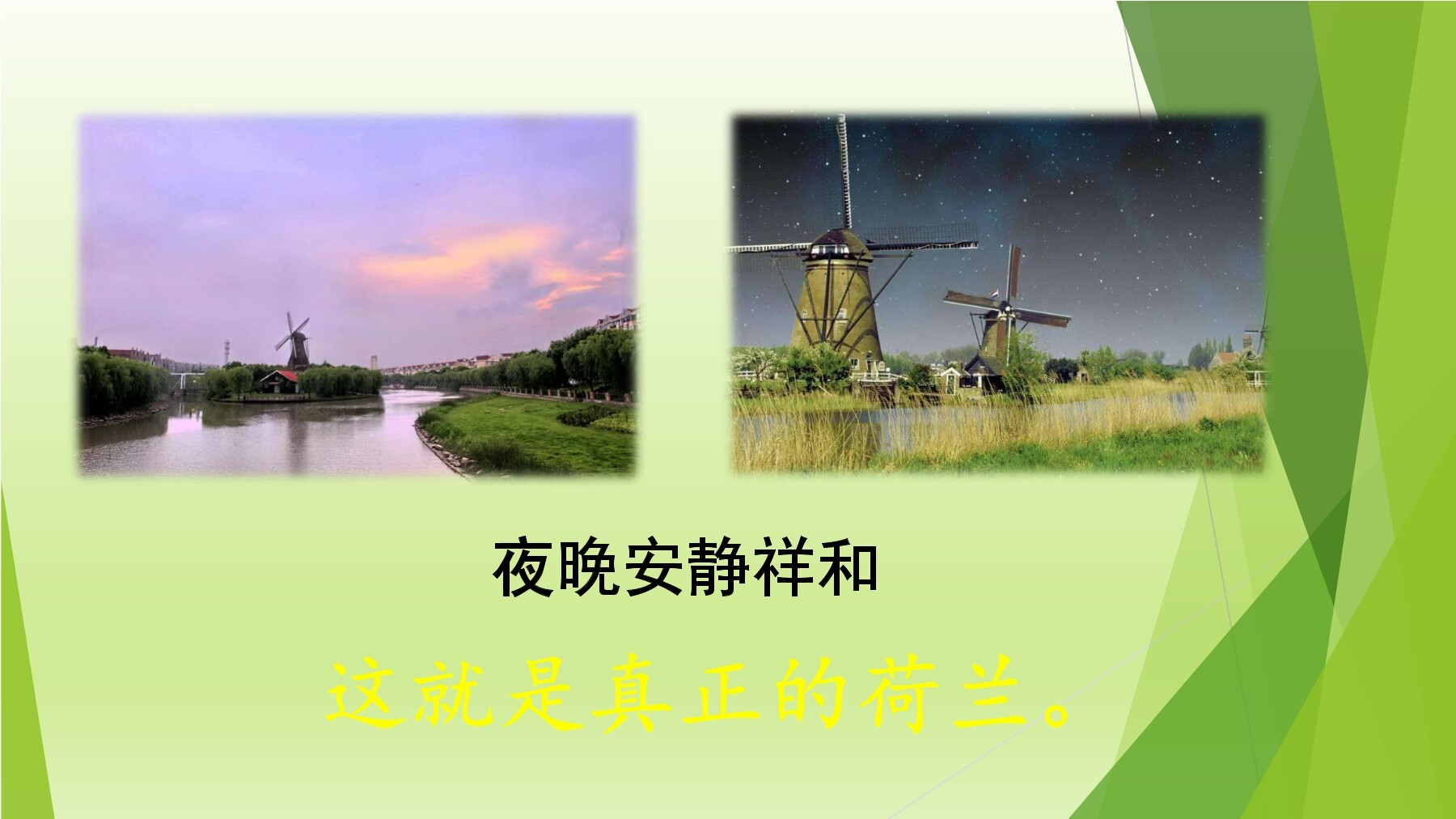 夜晚安静祥和

这就是真正的荷兰。